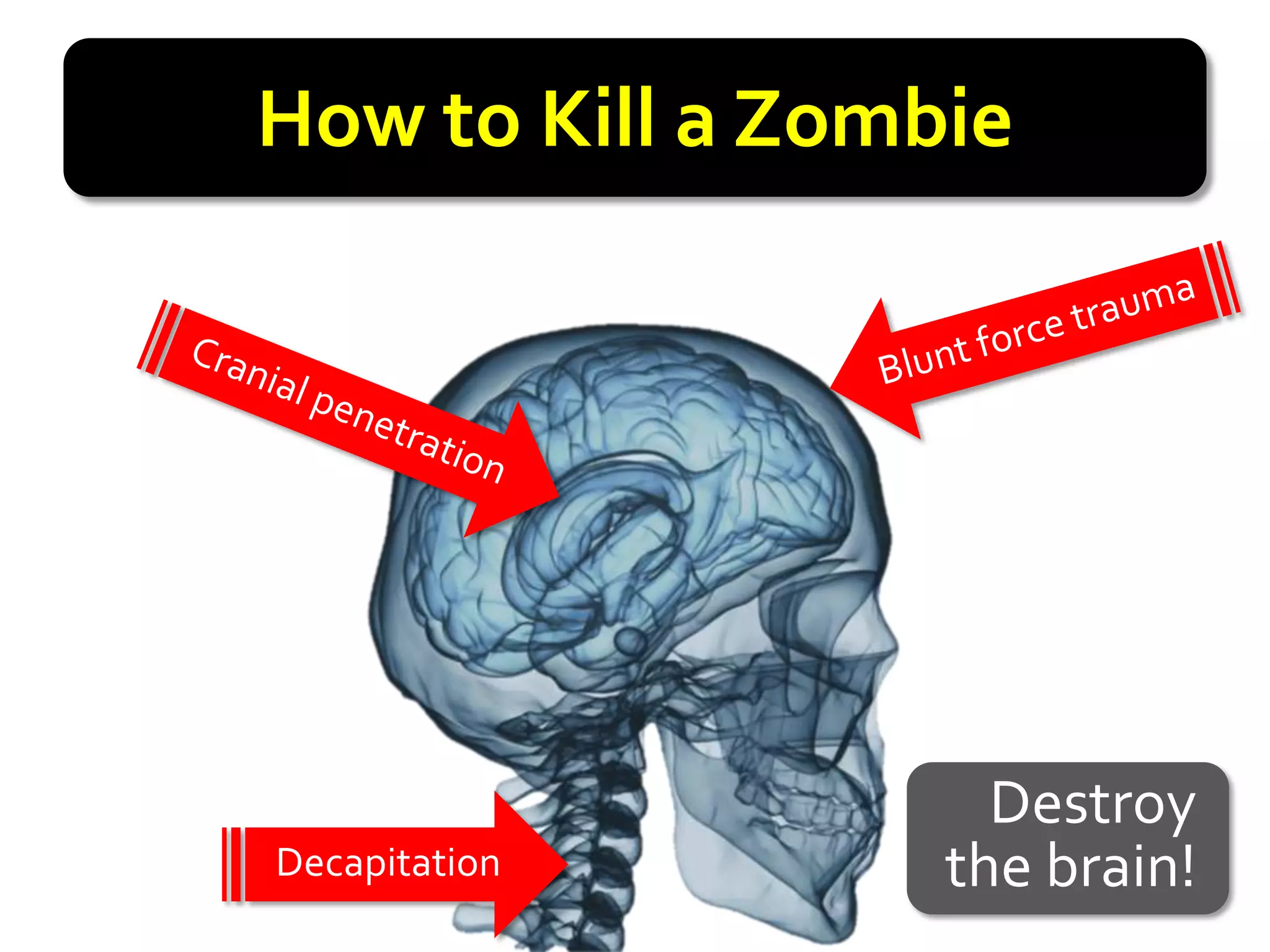 How to Kill a Zombie

Cranial penetration

Blunt force trauma

Decapitation

Destroy the brain!